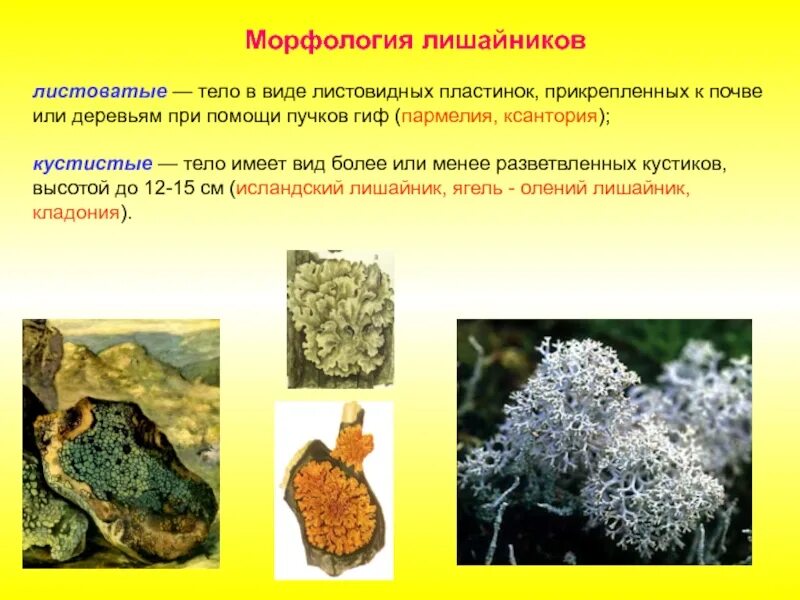 Морфология лишайников

листоватые — тело в виде листовидных пластинок, прикрепленных к почве или деревьям при помощи пучков гиф (пармелия, ксантория);

кустистые — тело имеет вид более или менее разветвленных кустиков, высотой до 12-15 см (исландский лишайник, ягель - олений лишайник, кладония).